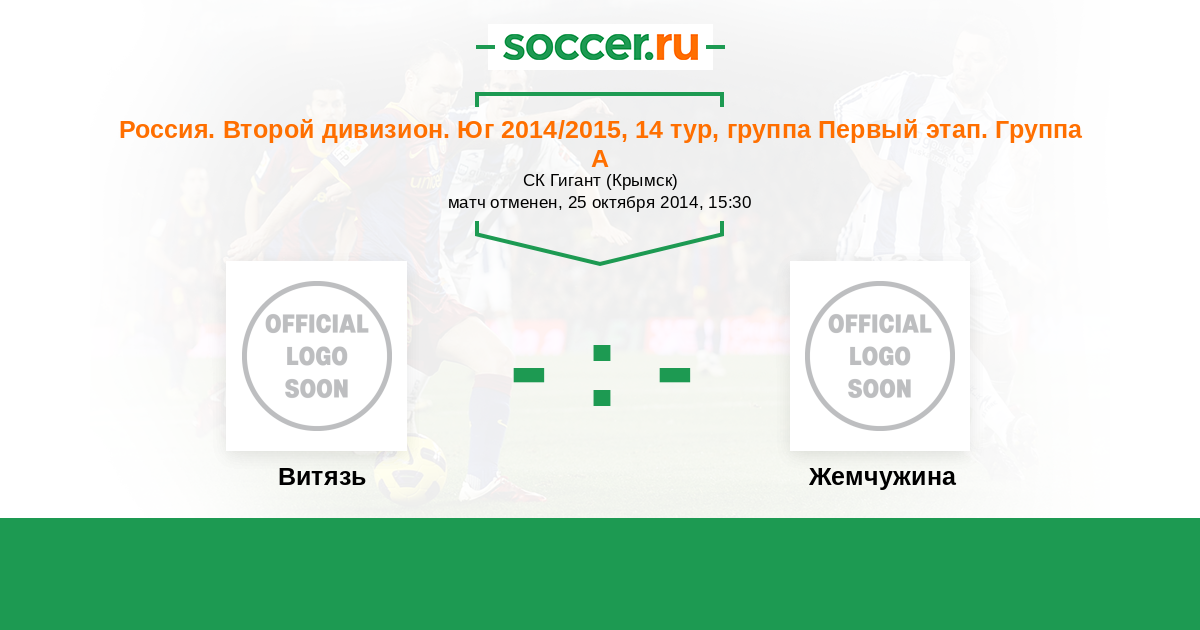 soccer.ru

Россия. Второй дивизион. Юг 2014/2015, 14 тур, группа Первый этап. Группа А

СК Гигант (Крымск)

матч отменен, 25 октября 2014, 15:30

OFFICIAL LOGO SOON

- : -

OFFICIAL LOGO SOON

Витязь

Жемчужина